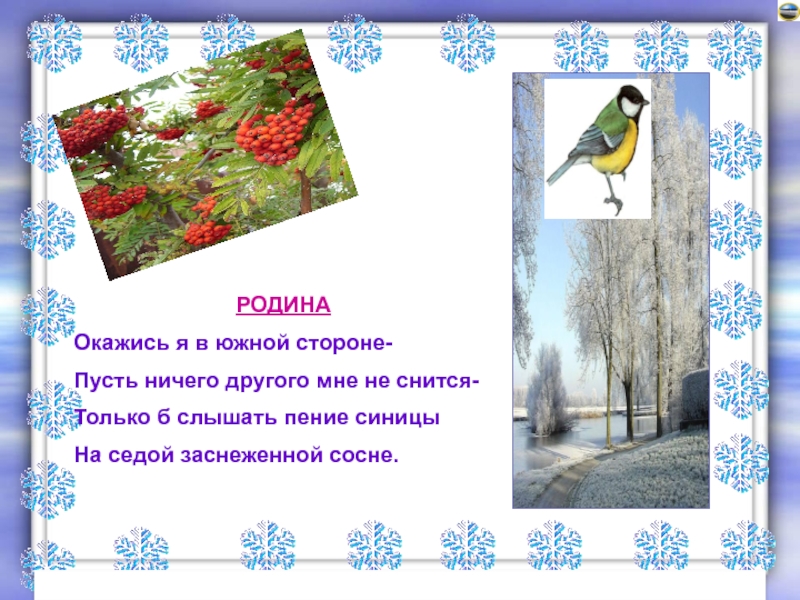 РОДИНА

Окажись я в южной стороне-

Пусть ничего другого мне не снится-

Только б слышать пение синицы

На седой заснеженной сосне.